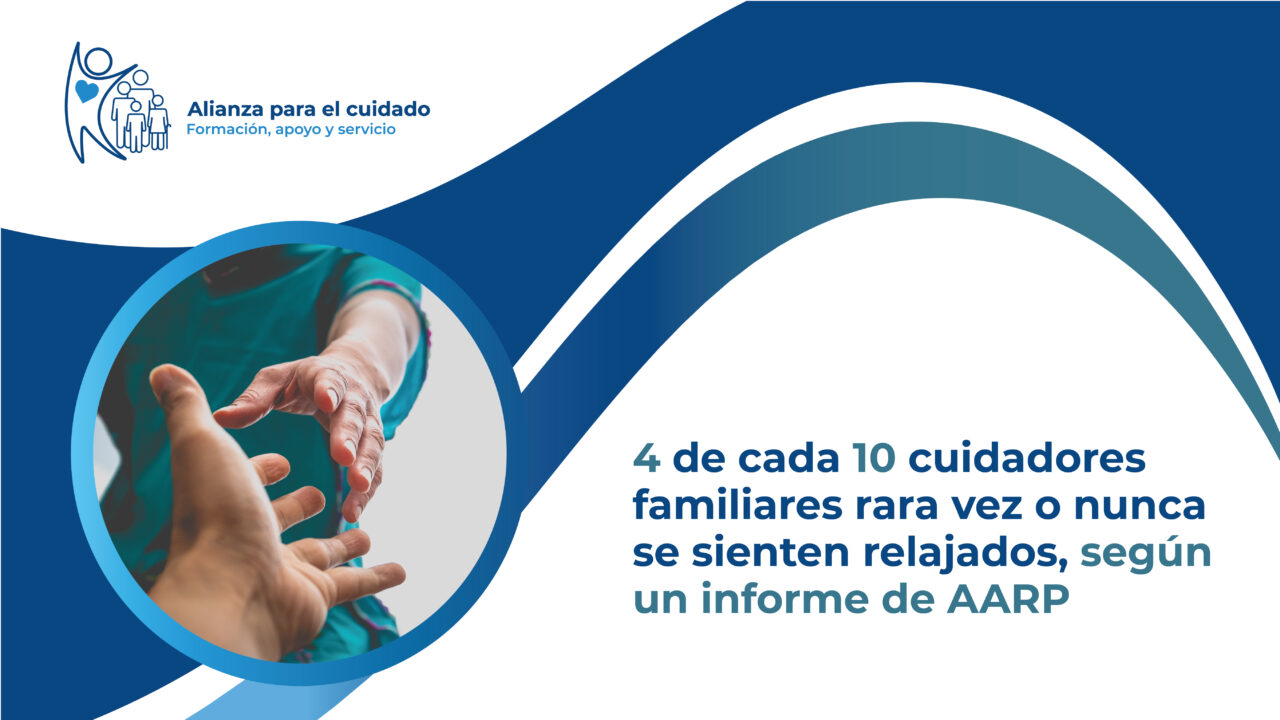 Alianza para el cuidado
Formación, apoyo y servicio

4 de cada 10 cuidadores familiares rara vez o nunca se sienten relajados, según un informe de AARP